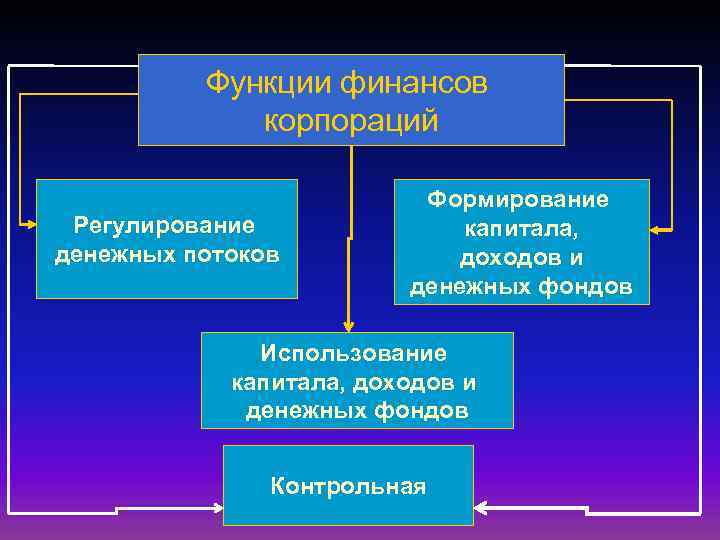 Функции финансов корпораций

Регулирование денежных потоков

Формирование капитала, доходов и денежных фондов

Использование капитала, доходов и денежных фондов

Контрольная